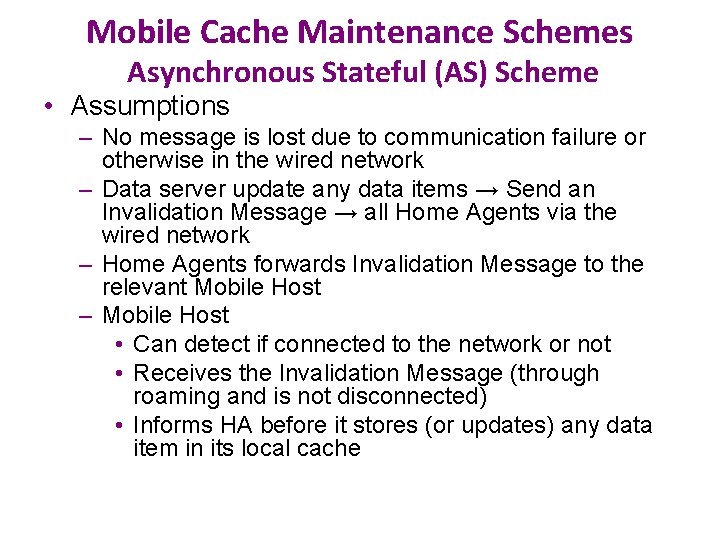 Mobile Cache Maintenance Schemes
Asynchronous Stateful (AS) Scheme

• Assumptions
– No message is lost due to communication failure or otherwise in the wired network
– Data server update any data items → Send an Invalidation Message → all Home Agents via the wired network
– Home Agents forwards Invalidation Message to the relevant Mobile Host
– Mobile Host
• Can detect if connected to the network or not
• Receives the Invalidation Message (through roaming and is not disconnected)
• Informs HA before it stores (or updates) any data item in its local cache